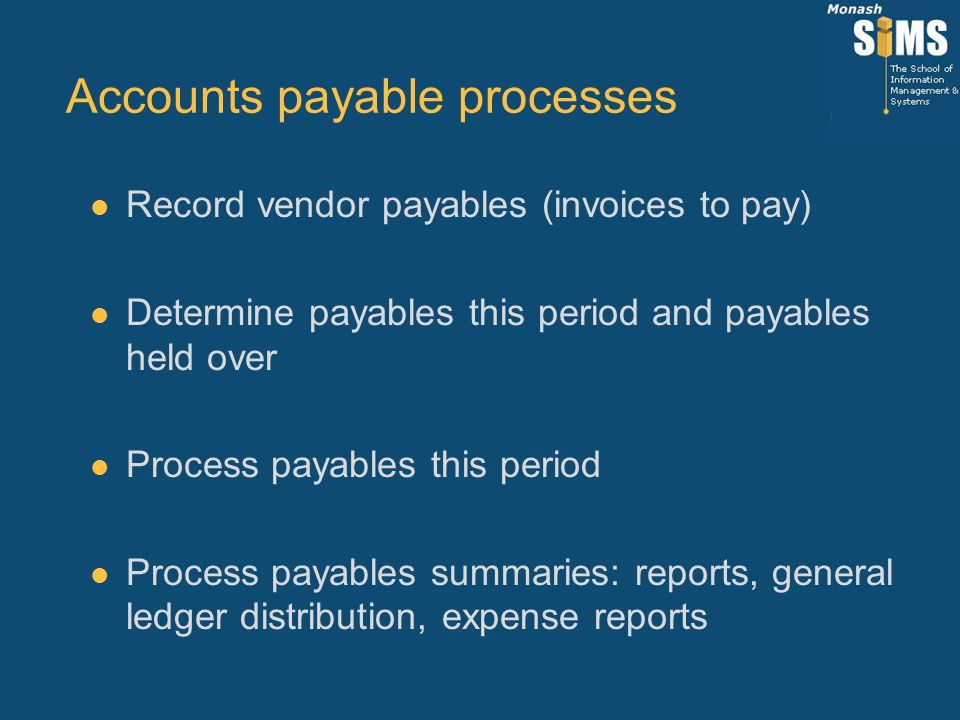 Monash
SIMS
The School of Information Management & Systems

Accounts payable processes

- Record vendor payables (invoices to pay)
- Determine payables this period and payables held over
- Process payables this period
- Process payables summaries: reports, general ledger distribution, expense reports